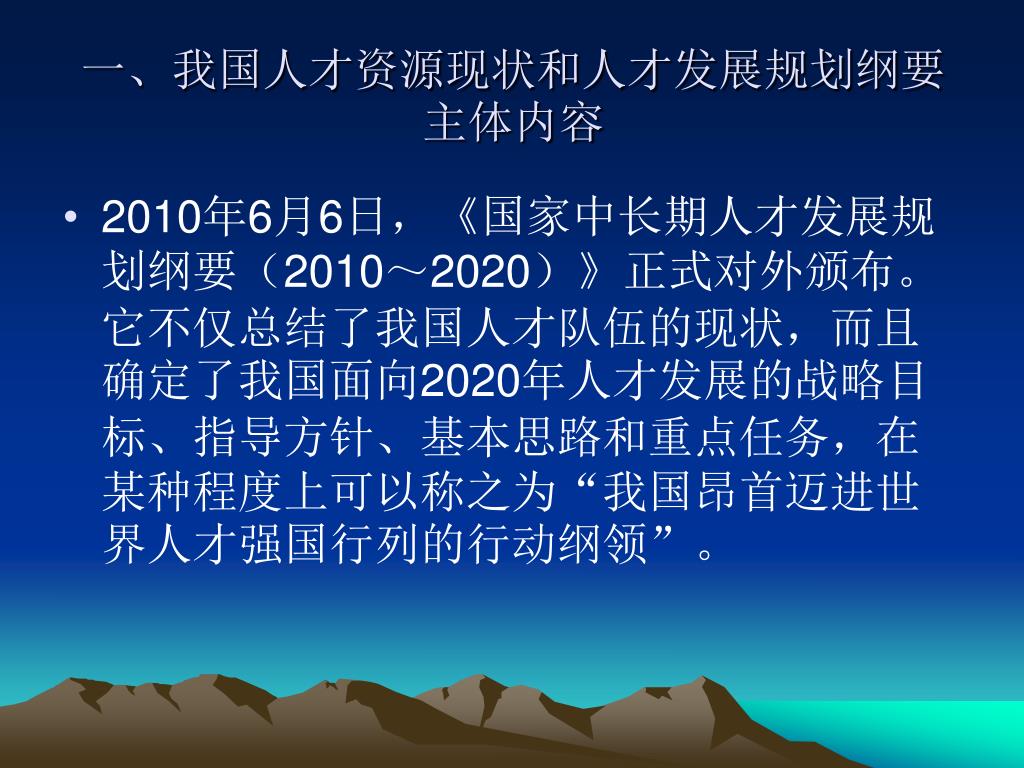 一、我国人才资源现状和人才发展规划纲要主体内容

• 2010年6月6日，《国家中长期人才发展规划纲要（2010～2020）》正式对外颁布。它不仅总结了我国人才队伍的现状，而且确定了我国面向2020年人才发展的战略目标、指导方针、基本思路和重点任务，在某种程度上可以称之为“我国昂首迈进世界人才强国行列的行动纲领”。